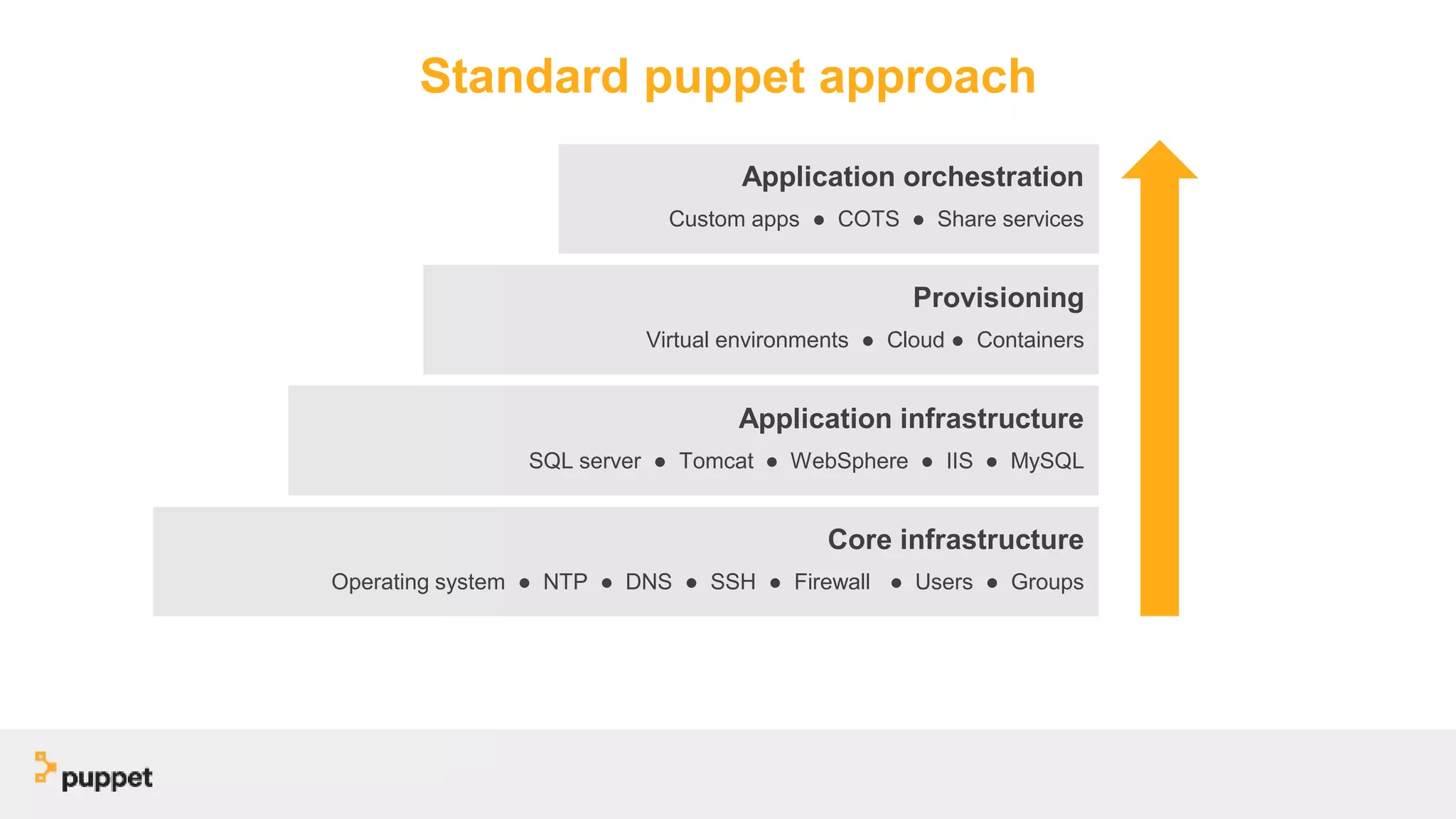 Standard puppet approach

Application orchestration
Custom apps ● COTS ● Share services

Provisioning
Virtual environments ● Cloud ● Containers

Application infrastructure
SQL server ● Tomcat ● WebSphere ● IIS ● MySQL

Core infrastructure
Operating system ● NTP ● DNS ● SSH ● Firewall ● Users ● Groups

puppet